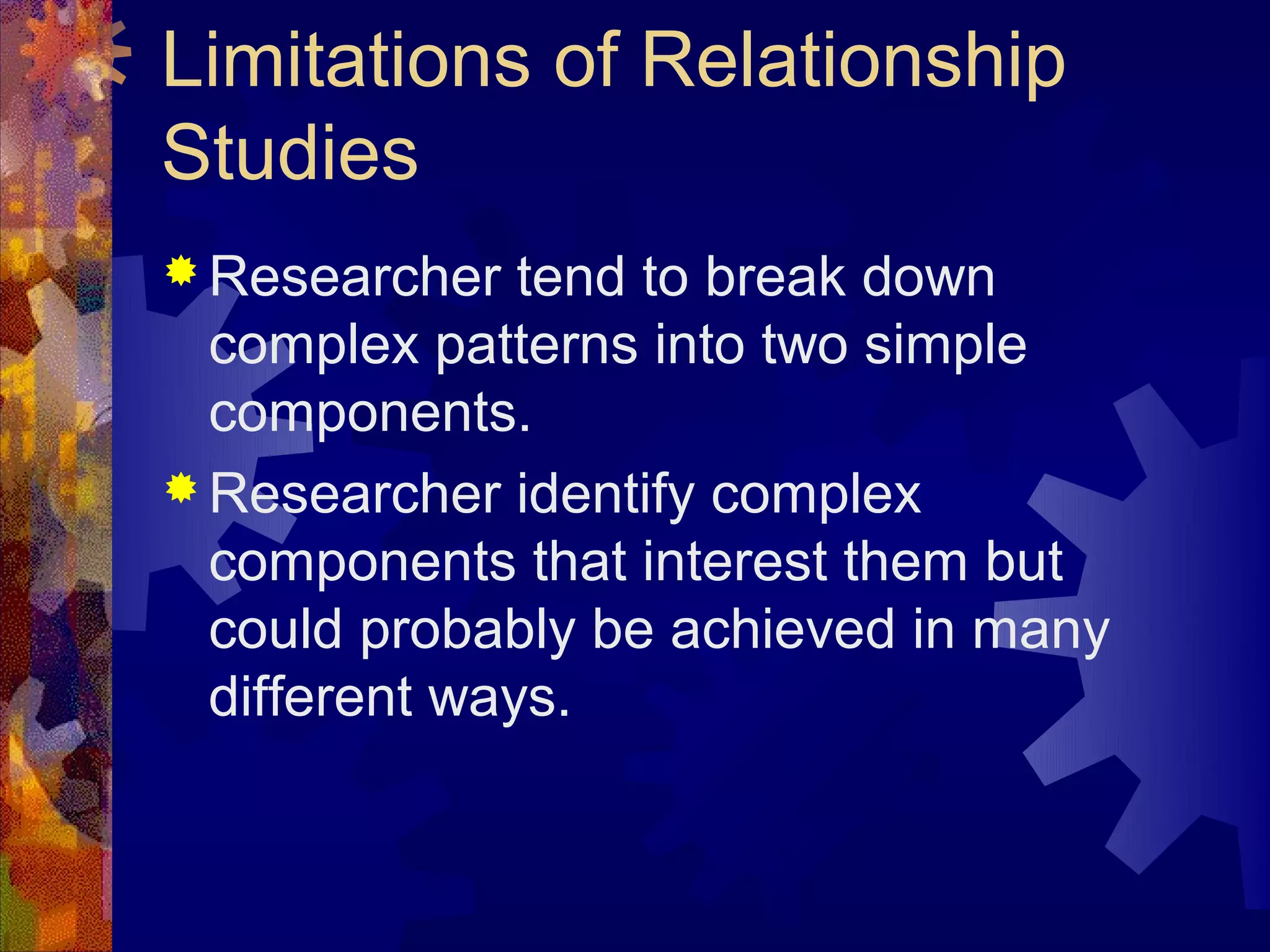 Limitations of Relationship Studies

Researcher tend to break down complex patterns into two simple components.

Researcher identify complex components that interest them but could probably be achieved in many different ways.